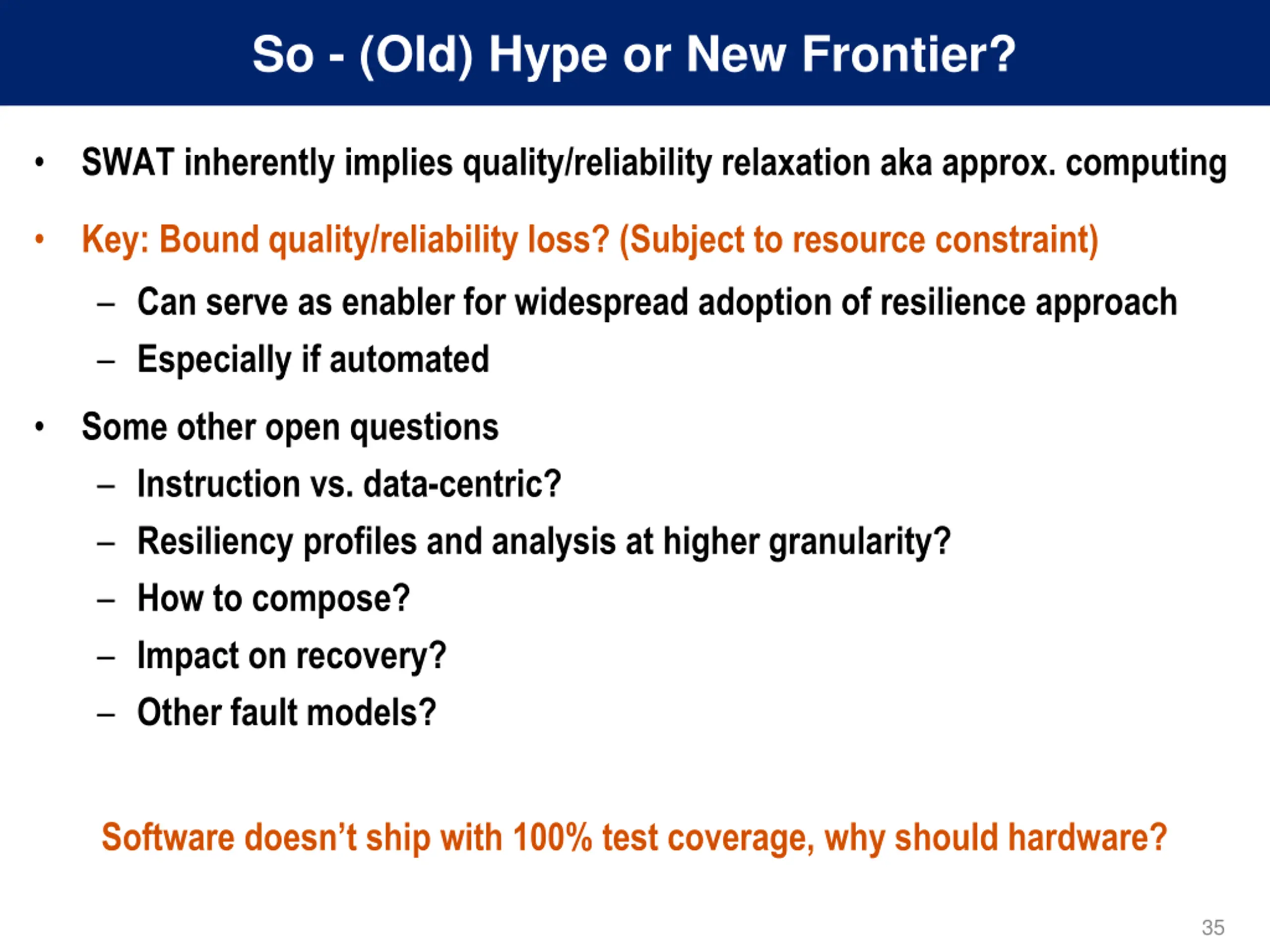 So - (Old) Hype or New Frontier?

• SWAT inherently implies quality/reliability relaxation aka approx. computing

• Key: Bound quality/reliability loss? (Subject to resource constraint)

– Can serve as enabler for widespread adoption of resilience approach

– Especially if automated

• Some other open questions

– Instruction vs. data-centric?

– Resiliency profiles and analysis at higher granularity?

– How to compose?

– Impact on recovery?

– Other fault models?

Software doesn't ship with 100% test coverage, why should hardware?

35